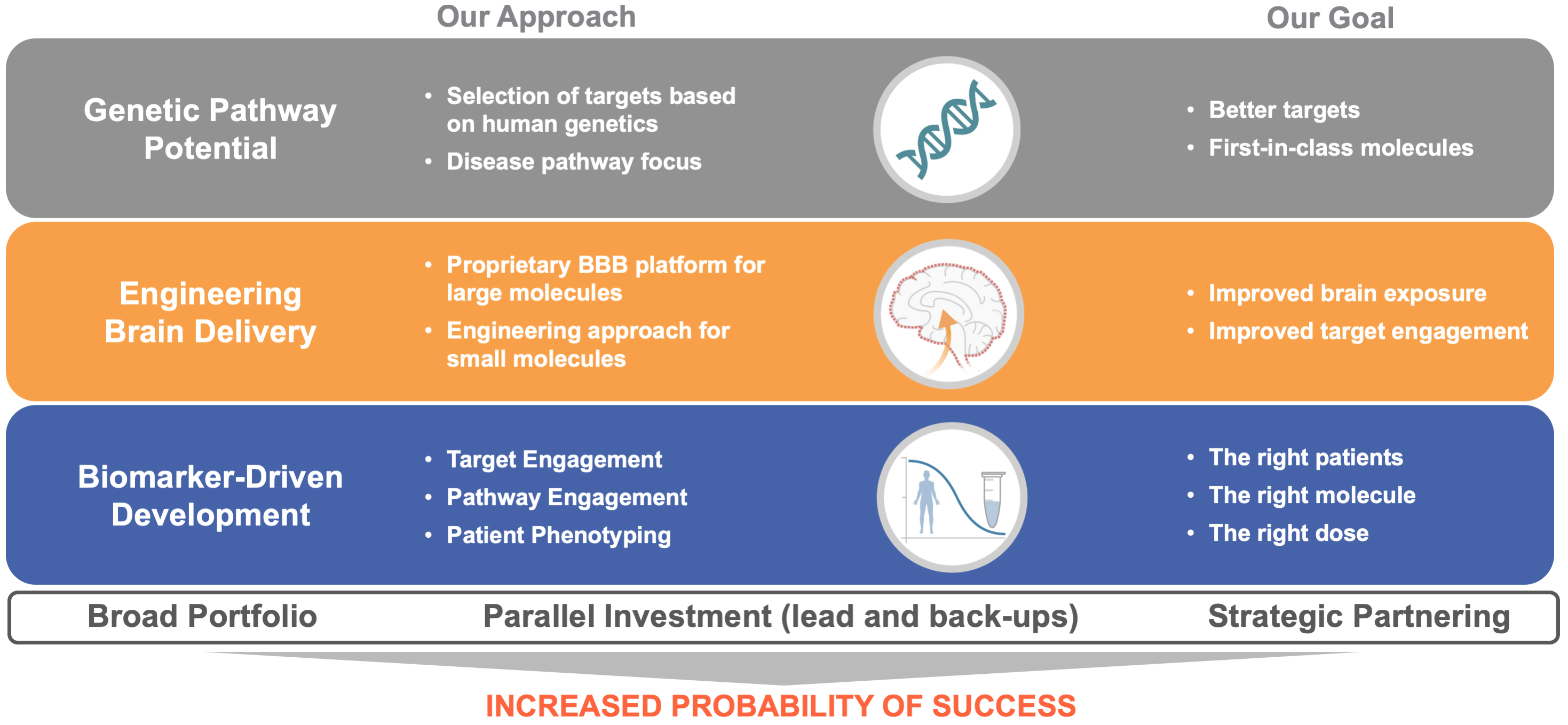 Our Approach

Our Goal

Genetic Pathway Potential

• Selection of targets based on human genetics
• Disease pathway focus

• Better targets
• First-in-class molecules

Engineering Brain Delivery

• Proprietary BBB platform for large molecules
• Engineering approach for small molecules

• Improved brain exposure
• Improved target engagement

Biomarker-Driven Development

• Target Engagement
• Pathway Engagement
• Patient Phenotyping

• The right patients
• The right molecule
• The right dose

Broad Portfolio

Parallel Investment (lead and back-ups)

Strategic Partnering

INCREASED PROBABILITY OF SUCCESS